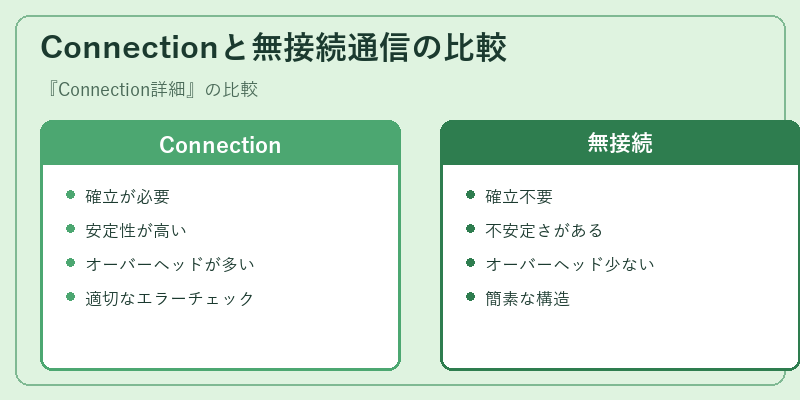 Connectionと無接続通信の比較

『Connection詳細』の比較

Connection

- 確立が必要
- 安定性が高い
- オーバーヘッドが多い
- 適切なエラーチェック

無接続

- 確立不要
- 不安定さがある
- オーバーヘッド少ない
- 簡素な構造